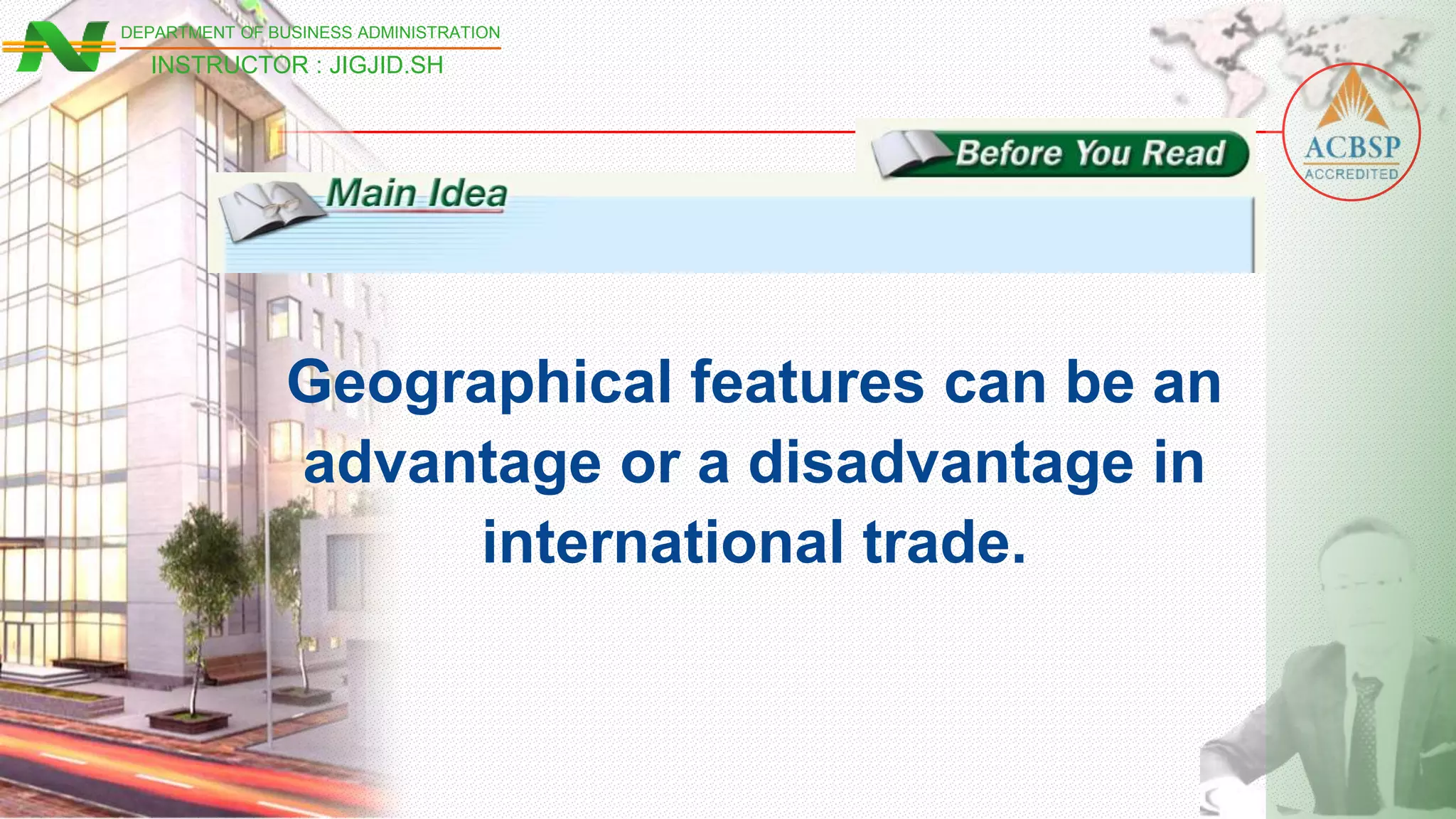 DEPARTMENT OF BUSINESS ADMINISTRATION
INSTRUCTOR : JIGJID.SH

Before You Read

ACBSP
ACCREDITED

Main Idea

Geographical features can be an advantage or a disadvantage in international trade.